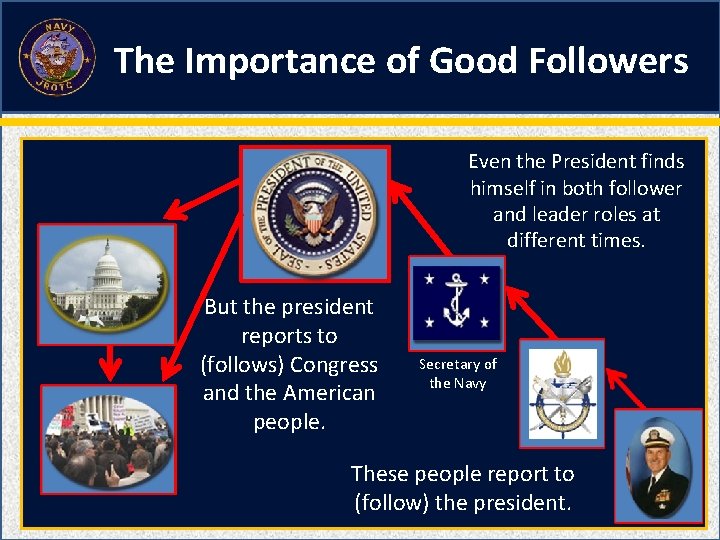 NAVY JROTC

The Importance of Good Followers

SEAL OF THE PRESIDENT OF THE UNITED STATES

Even the President finds himself in both follower and leader roles at different times.

But the president reports to (follows) Congress and the American people.

Secretary of the Navy

These people report to (follow) the president.